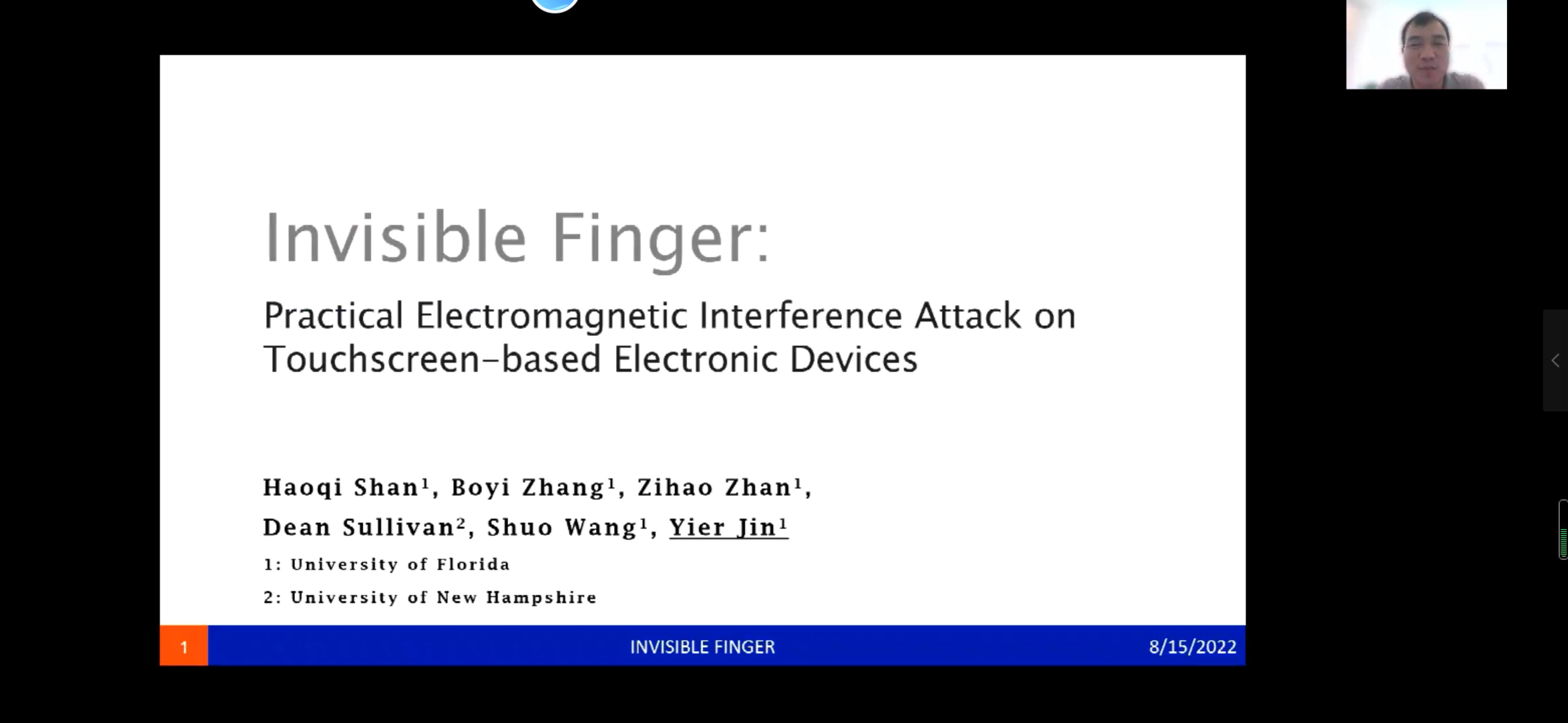 Invisible Finger:

Practical Electromagnetic Interference Attack on Touchscreen-based Electronic Devices

Haoqi Shan$^1$, Boyi Zhang$^1$, Zihao Zhan$^1$,
Dean Sullivan$^2$, Shuo Wang$^1$, Yier Jin$^1$

1: University of Florida

2: University of New Hampshire

1 INVISIBLE FINGER 8/15/2022